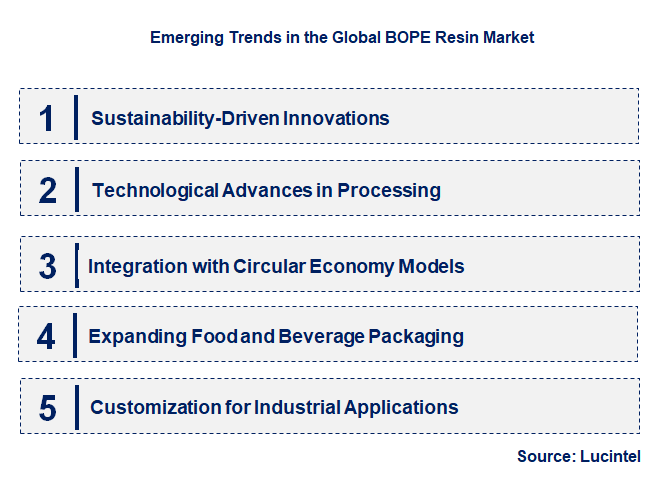 Emerging Trends in the Global BOPE Resin Market

1 Sustainability-Driven Innovations

2 Technological Advances in Processing

3 Integration with Circular Economy Models

4 Expanding Food and Beverage Packaging

5 Customization for Industrial Applications

Source: Lucintel